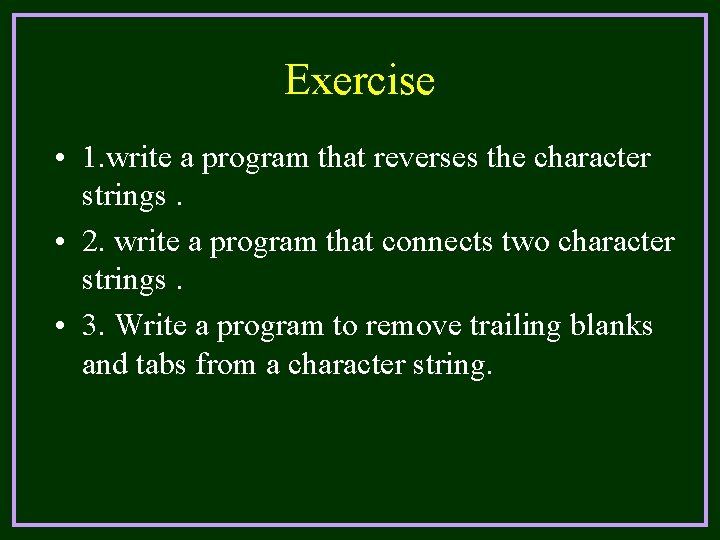 Exercise

• 1.write a program that reverses the character strings .
• 2. write a program that connects two character strings .
• 3. Write a program to remove trailing blanks and tabs from a character string.